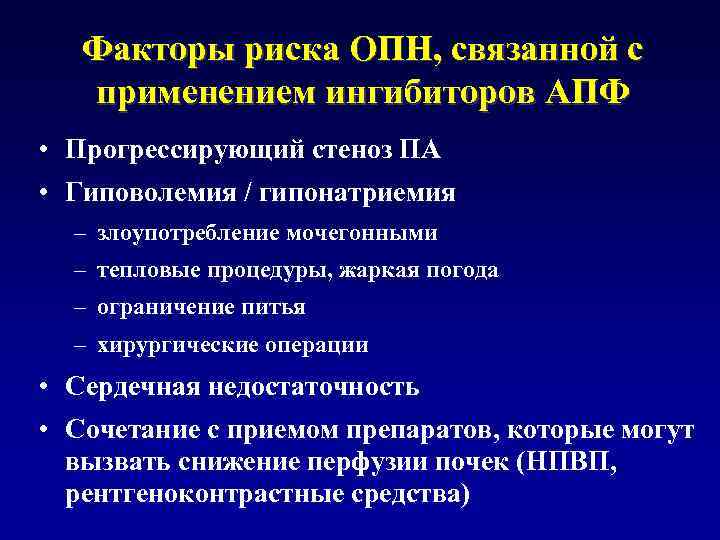 Факторы риска ОПН, связанной с применением ингибиторов АПФ

• Прогрессирующий стеноз ПА
• Гиповолемия / гипонатриемия
– злоупотребление мочегонными
– тепловые процедуры, жаркая погода
– ограничение питья
– хирургические операции
• Сердечная недостаточность
• Сочетание с приемом препаратов, которые могут вызвать снижение перфузии почек (НПВП, рентгеноконтрастные средства)